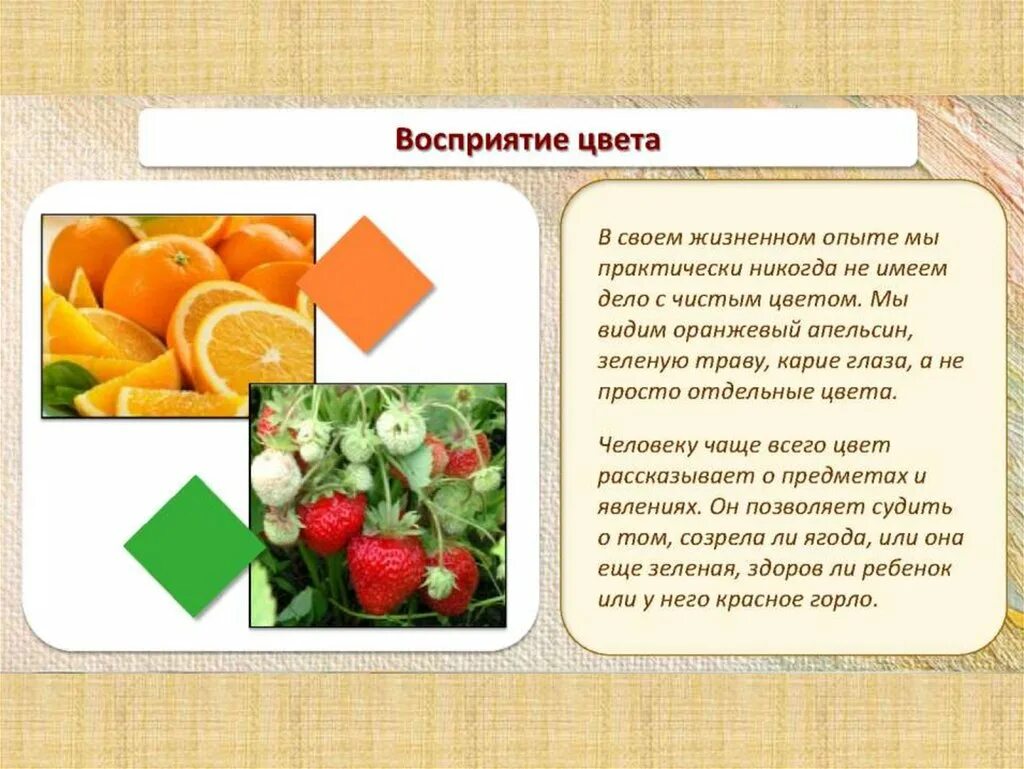 Восприятие цвета

В своем жизненном опыте мы практически никогда не имеем дело с чистым цветом. Мы видим оранжевый апельсин, зеленую траву, карие глаза, а не просто отдельные цвета.

Человеку чаще всего цвет рассказывает о предметах и явлениях. Он позволяет судить о том, созрела ли ягода, или она еще зеленая, здоров ли ребенок или у него красное горло.